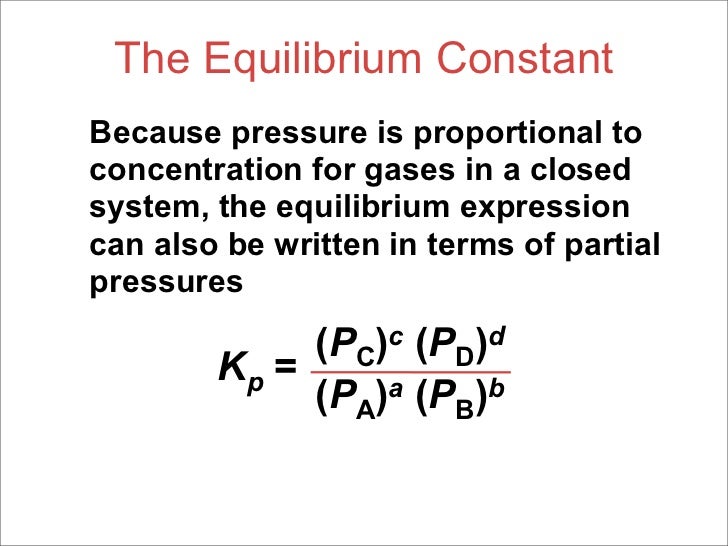 The Equilibrium Constant

Because pressure is proportional to concentration for gases in a closed system, the equilibrium expression can also be written in terms of partial pressures

$K_p = \frac{(P_C)^c (P_D)^d}{(P_A)^a (P_B)^b}$